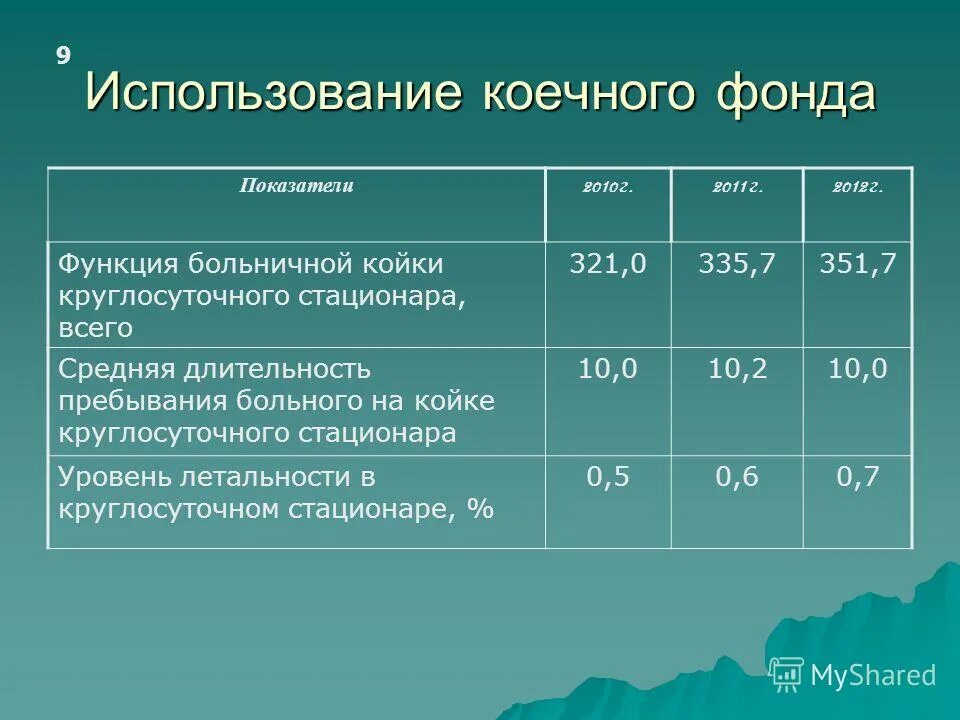 9

Использование коечного фонда

| Показатели | 2010г. | 2011г. | 2012г. |
|---|---|---|---|
| Функция больничной койки круглосуточного стационара, всего | 321,0 | 335,7 | 351,7 |
| Средняя длительность пребывания больного на койке круглосуточного стационара | 10,0 | 10,2 | 10,0 |
| Уровень летальности в круглосуточном стационаре, % | 0,5 | 0,6 | 0,7 |

MyShared